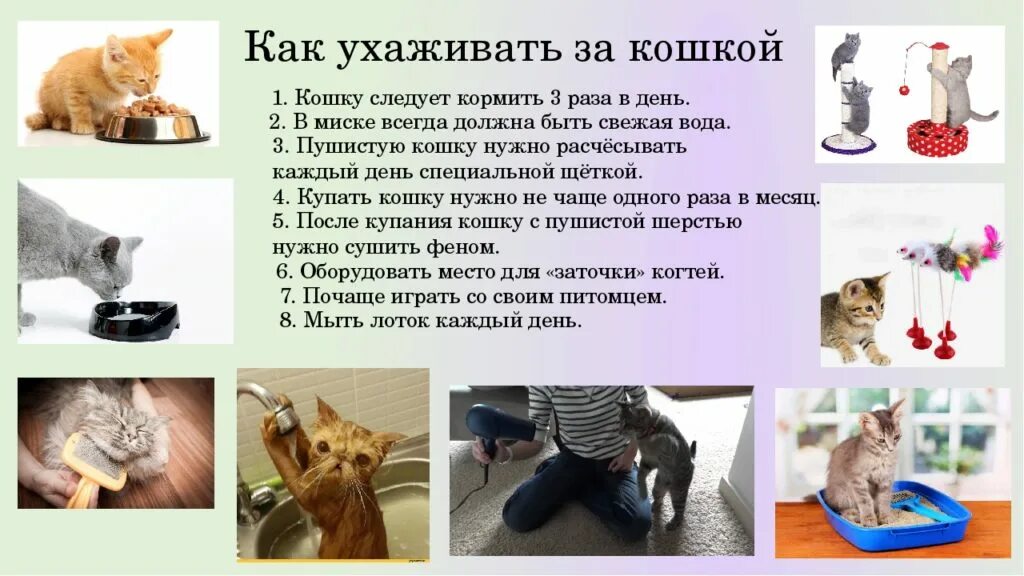 Как ухаживать за кошкой

1. Кошку следует кормить 3 раза в день.
2. В миске всегда должна быть свежая вода.
3. Пушистую кошку нужно расчёсывать каждый день специальной щёткой.
4. Купать кошку нужно не чаще одного раза в месяц.
5. После купания кошку с пушистой шерстью нужно сушить феном.
6. Оборудовать место для «заточки» когтей.
7. Почаще играть со своим питомцем.
8. Мыть лоток каждый день.